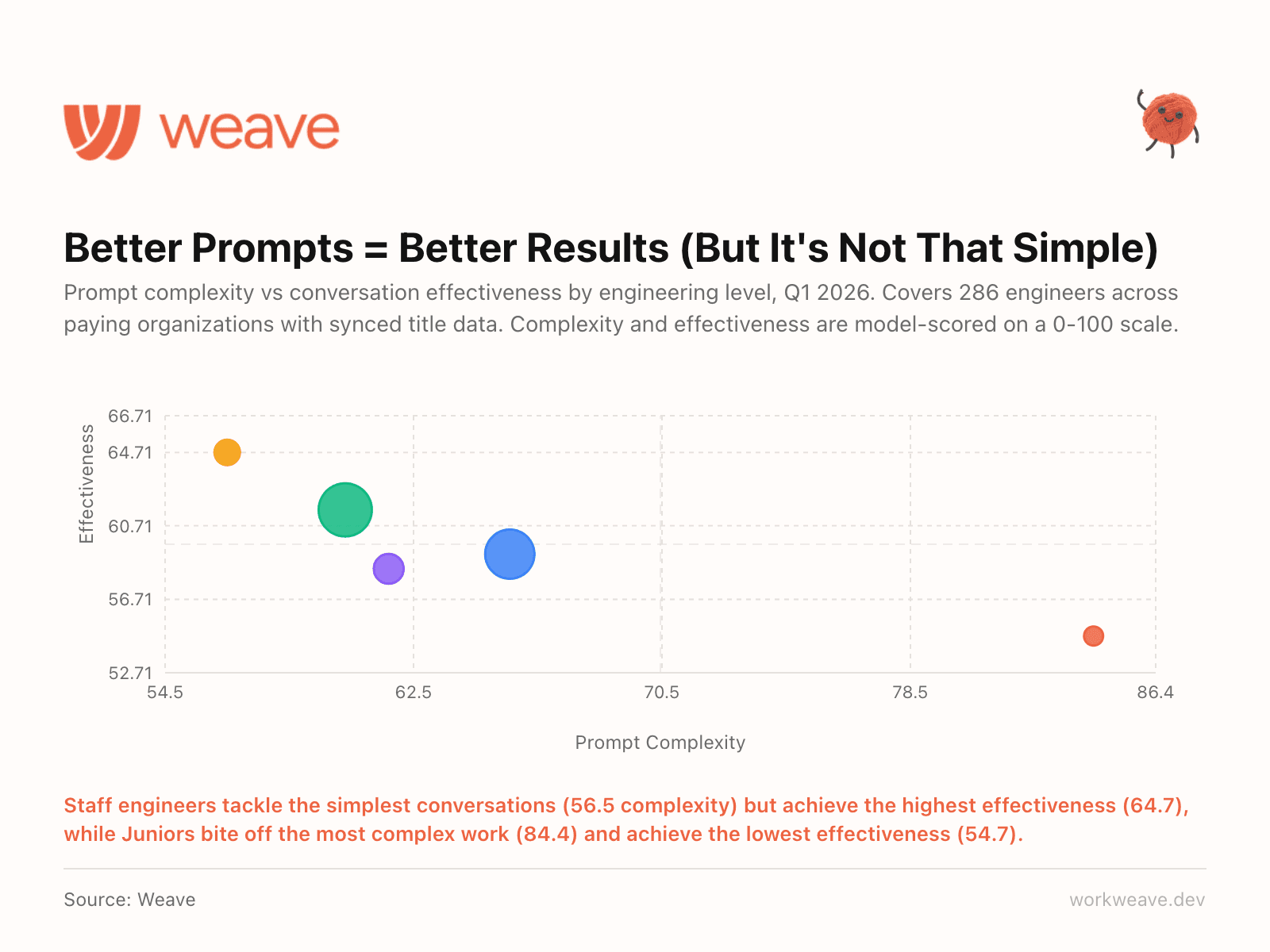 weave

Better Prompts = Better Results (But It's Not That Simple)

Prompt complexity vs conversation effectiveness by engineering level, Q1 2026. Covers 286 engineers across paying organizations with synced title data. Complexity and effectiveness are model-scored on a 0-100 scale.

Effectiveness

66.71
64.71
60.71
56.71
52.71

54.5
62.5
70.5
78.5
86.4

Prompt Complexity

Staff engineers tackle the simplest conversations (56.5 complexity) but achieve the highest effectiveness (64.7), while Juniors bite off the most complex work (84.4) and achieve the lowest effectiveness (54.7).

Source: Weave

workweave.dev